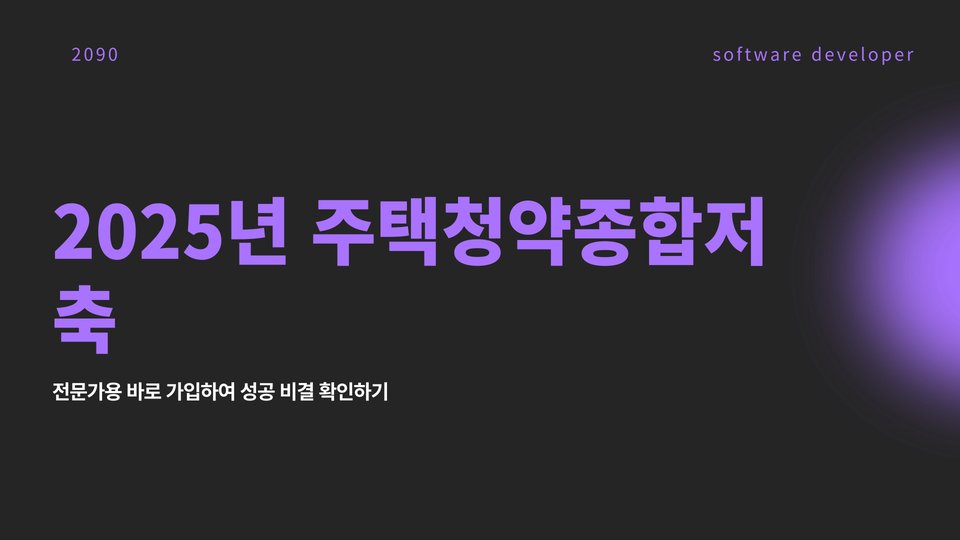 2090

software developer

2025년 주택청약종합저축

전문가용 바로 가입하여 성공 비결 확인하기